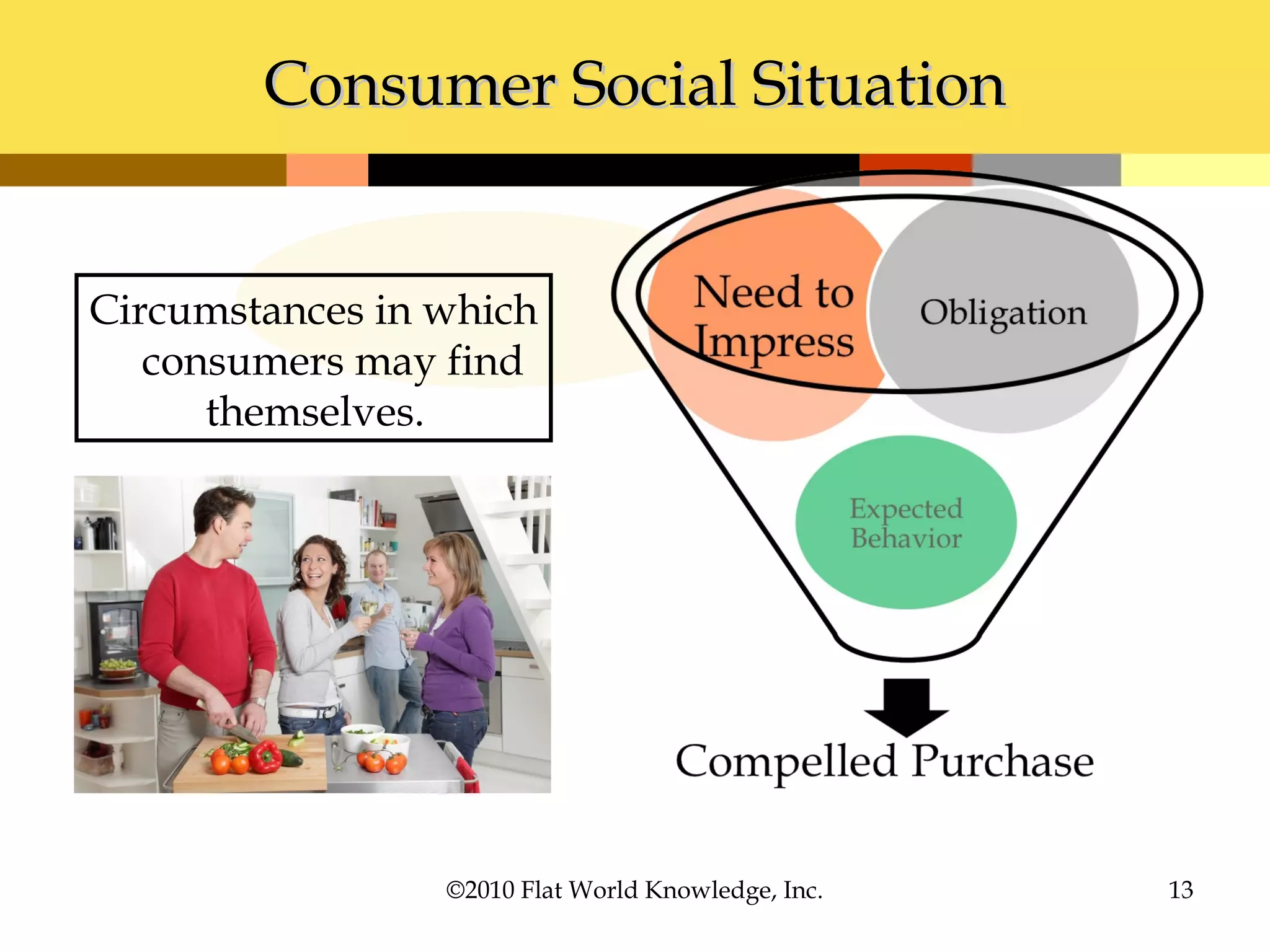 Consumer Social Situation

Circumstances in which consumers may find themselves.

Need to Impress

Obligation

Expected Behavior

Compelled Purchase

©2010 Flat World Knowledge, Inc.

13